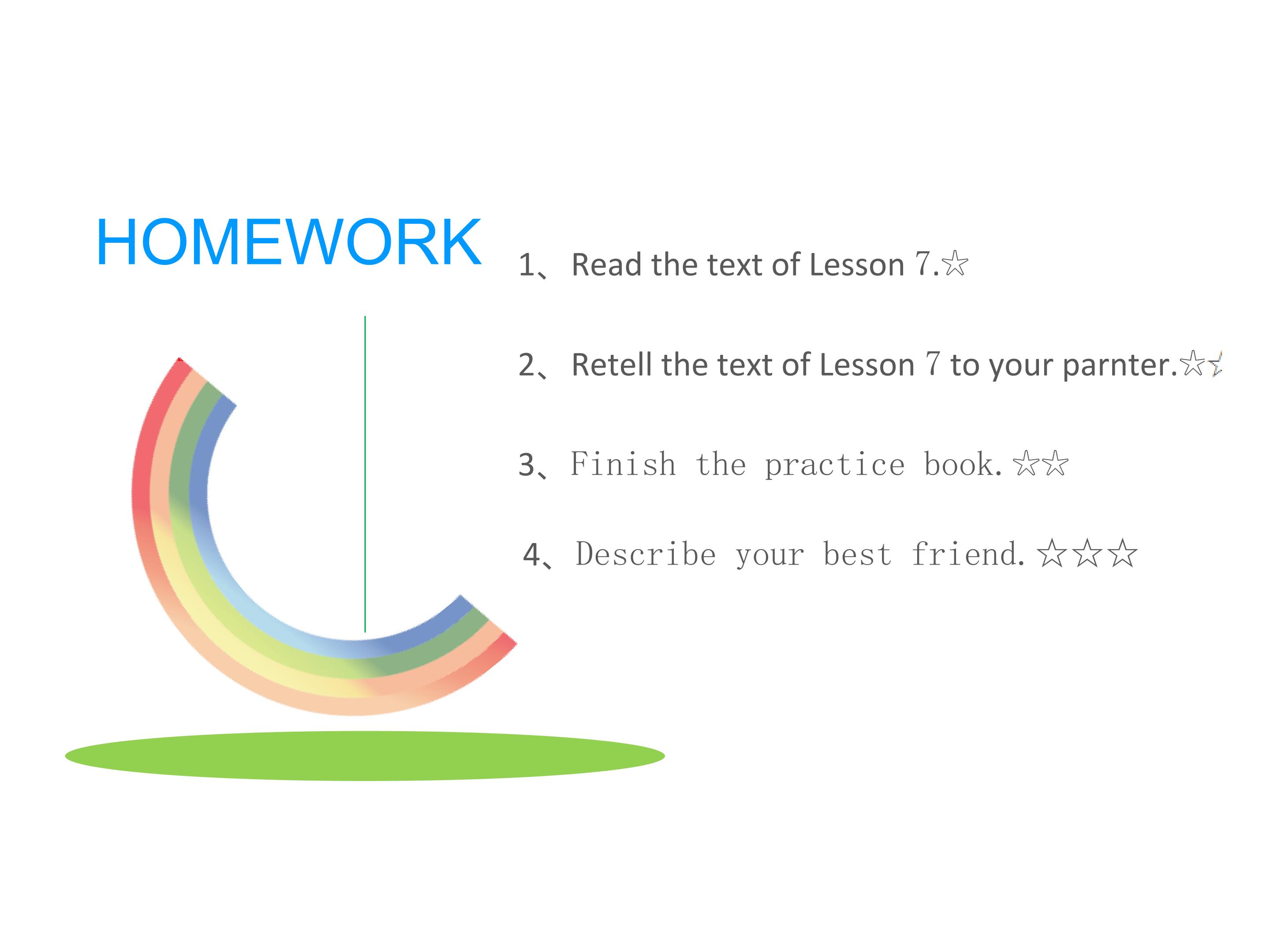 HOMEWORK

1、Read the text of Lesson 7.☆

2、Retell the text of Lesson 7 to your parnter.☆☆

3、Finish the practice book.☆☆

4、Describe your best friend.☆☆☆